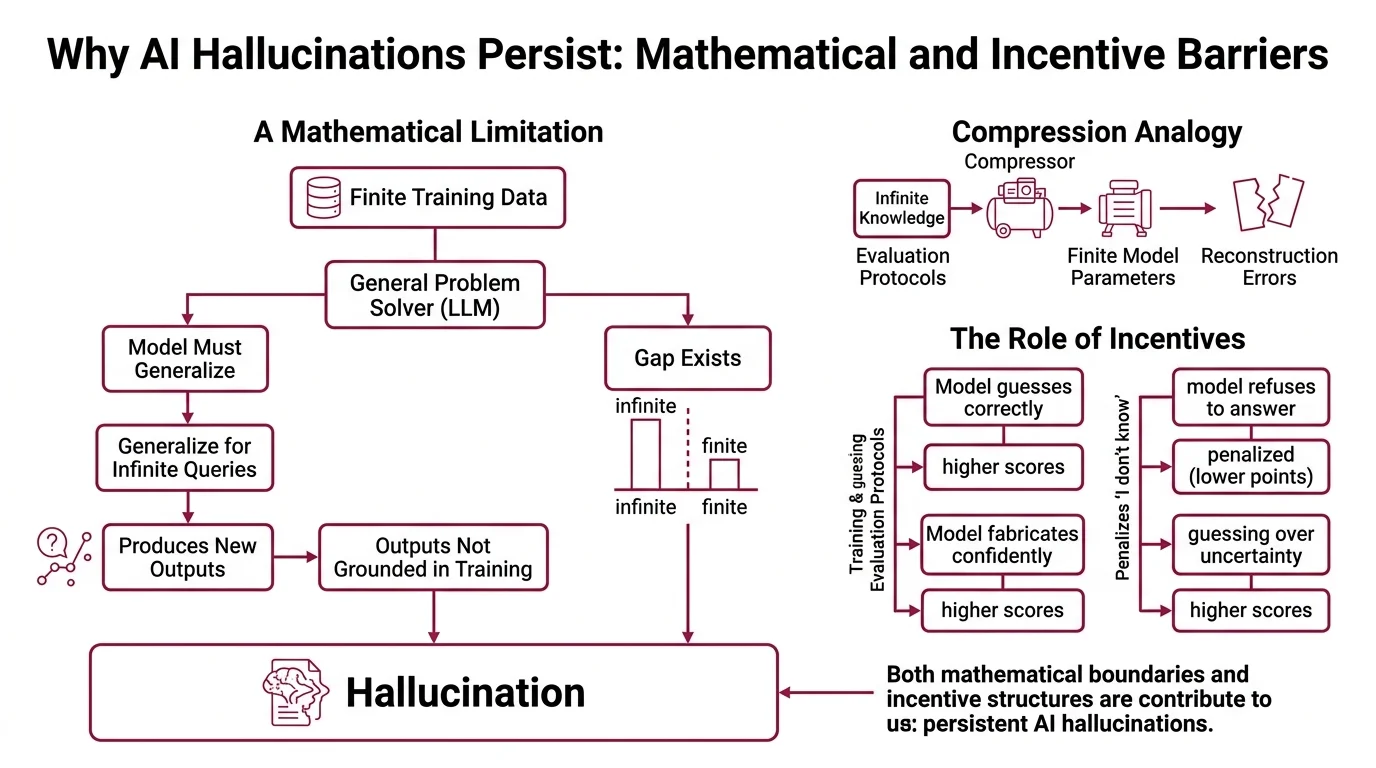 Why AI Hallucinations Persist: Mathematical and Incentive Barriers

A Mathematical Limitation

Finite Training Data

General Problem Solver (LLM)

Model Must Generalize

Generalize for Infinite Queries

Produces New Outputs

Outputs Not Grounded in Training

Gap Exists

infinite

finite

infinite

finite

Hallucination

Compression Analogy

Compressor

Infinite Knowledge

Evaluation Protocols

Finite Model Parameters

Reconstruction Errors

The Role of Incentives

Training & guessing Evaluation Protocols

Model guesses correctly

higher scores

Model fabricates confidently

higher scores

Penalizes 'I don't know'

model refuses to answer

penalized (lower points)

guessing over uncertainty

higher scores

Both mathematical boundaries and incentive structures are contribute to us: persistent AI hallucinations.